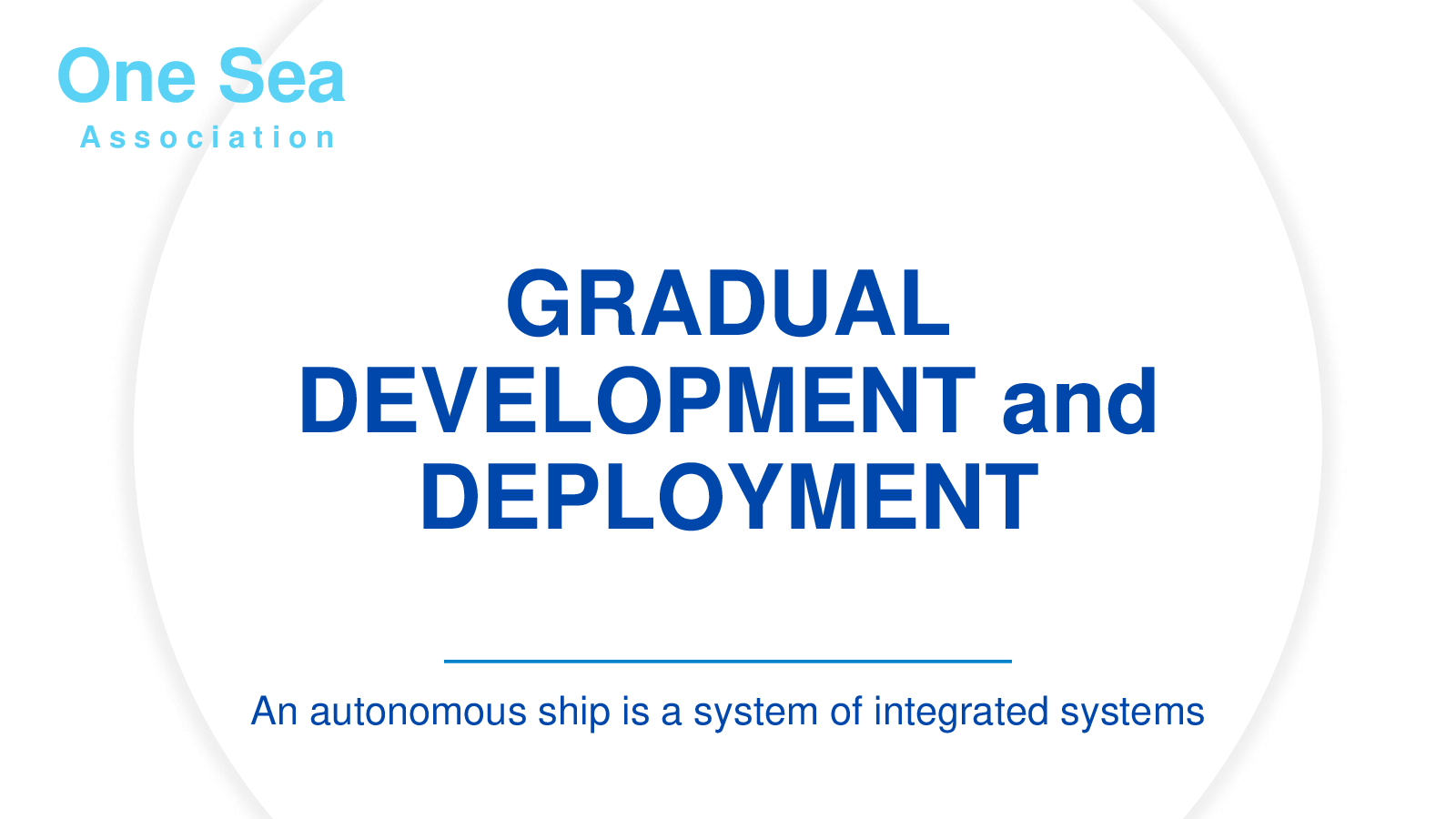 One Sea
Association

GRADUAL DEVELOPMENT and DEPLOYMENT

An autonomous ship is a system of integrated systems